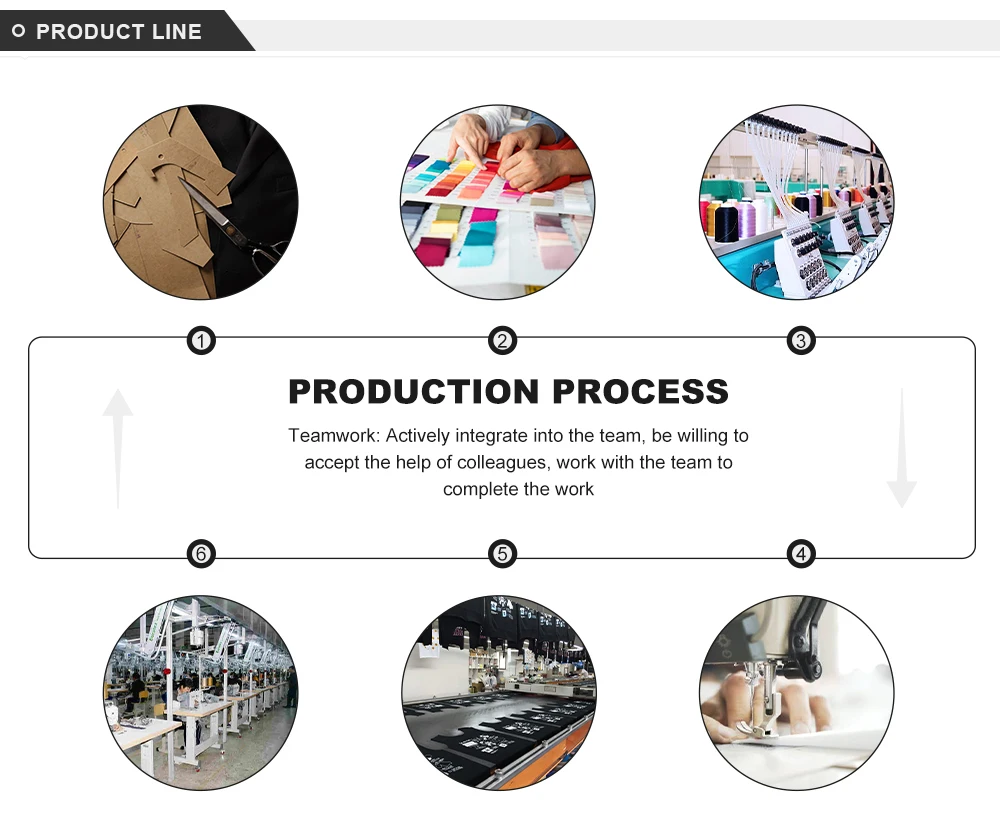 PRODUCT LINE

1

2

3

PRODUCTION PROCESS

Teamwork: Actively integrate into the team, be willing to accept the help of colleagues, work with the team to complete the work

6

5

4